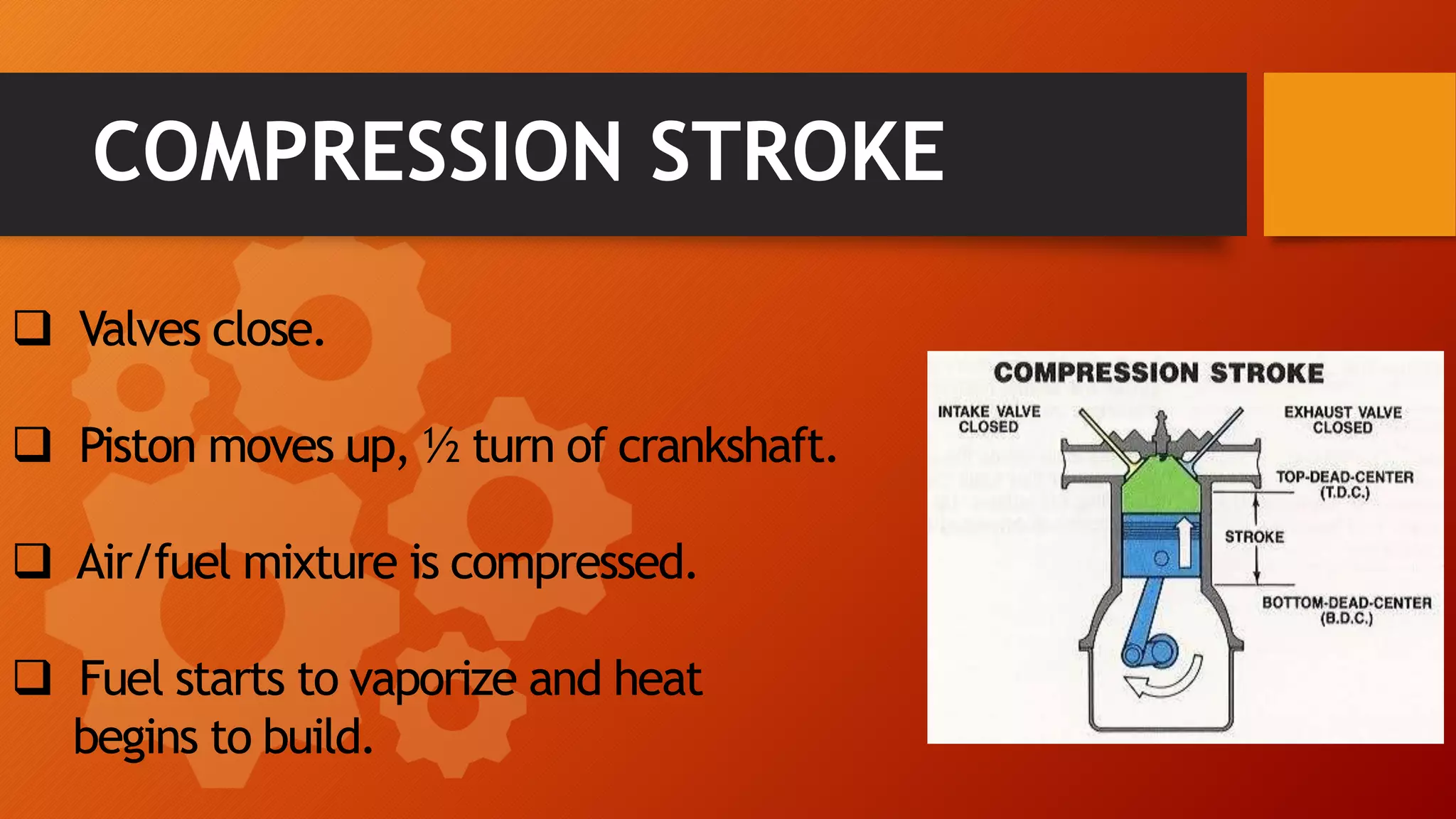 COMPRESSION STROKE

❑ Valves close.

❑ Piston moves up, ½ turn of crankshaft.

❑ Air/fuel mixture is compressed.

❑ Fuel starts to vaporize and heat begins to build.

COMPRESSION STROKE

INTAKE VALVE CLOSED

EXHAUST VALVE CLOSED

TOP-DEAD-CENTER (T.D.C.)

STROKE

BOTTOM-DEAD-CENTER (B.D.C.)